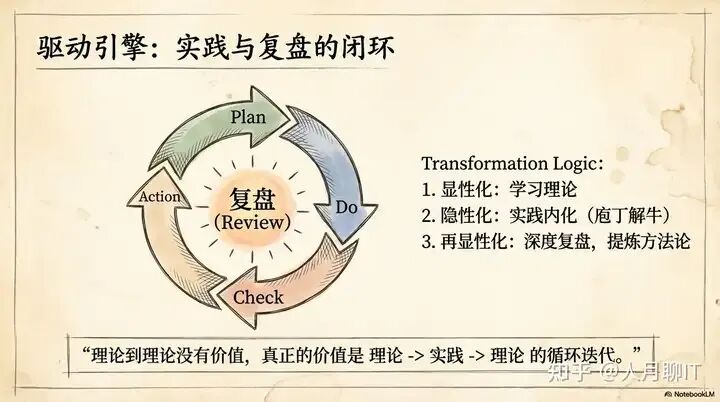 驱动引擎：实践与复盘的闭环

Plan

Do

Check

Action

复盘
(Review)

Transformation Logic:
1. 显性化：学习理论
2. 隐性化：实践内化（庖丁解牛）
3. 再显性化：深度复盘，提炼方法论

“理论到理论没有价值，真正的价值是 理论 -> 实践 -> 理论 的循环迭代。”

知乎 @人月聊IT

NotebookLM